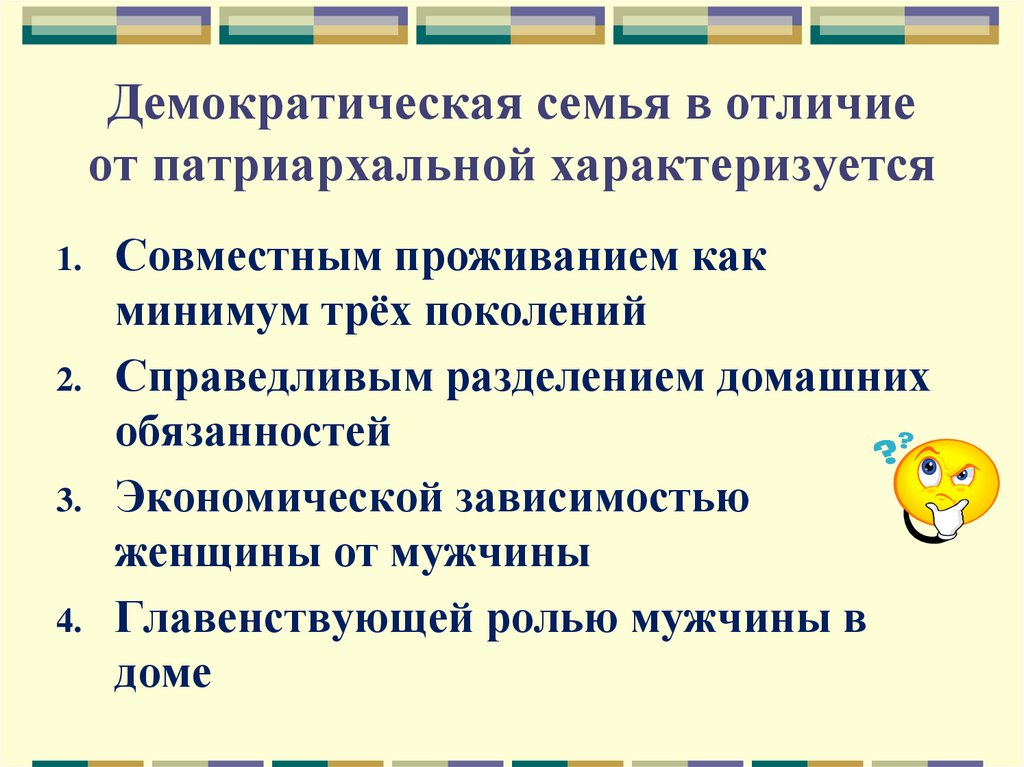 Демократическая семья в отличие от патриархальной характеризуется

1. Совместным проживанием как минимум трёх поколений
2. Справедливым разделением домашних обязанностей
3. Экономической зависимостью женщины от мужчины
4. Главенствующей ролью мужчины в доме

??